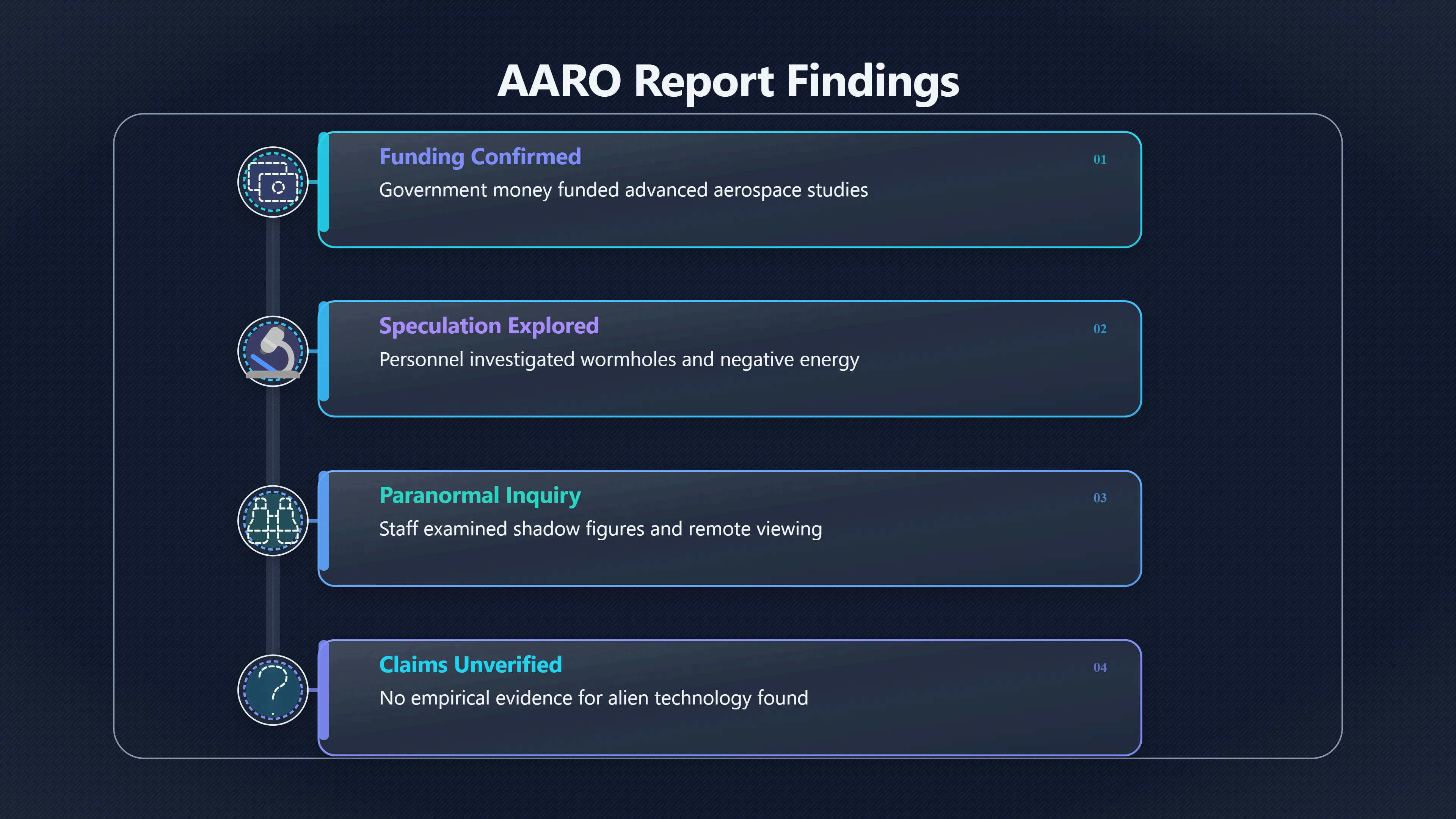 AARO Report Findings

Funding Confirmed
01
Government money funded advanced aerospace studies

Speculation Explored
02
Personnel investigated wormholes and negative energy

Paranormal Inquiry
03
Staff examined shadow figures and remote viewing

Claims Unverified
04
No empirical evidence for alien technology found